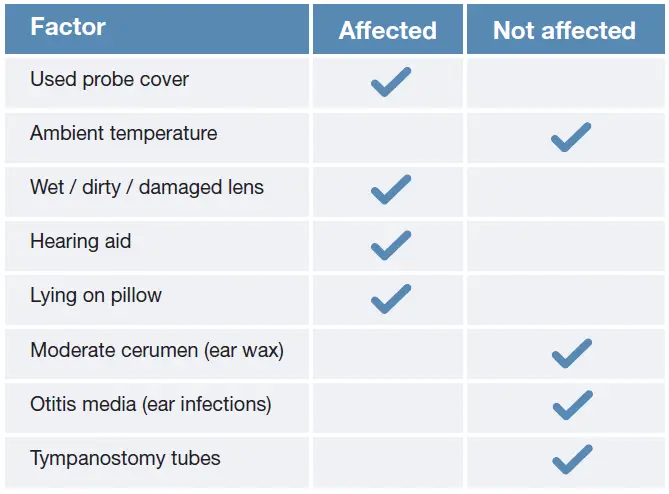 | Factor | Affected | Not affected |
|---|---|---|
| Used probe cover | ✓ | |
| Ambient temperature | | ✓ |
| Wet / dirty / damaged lens | ✓ | |
| Hearing aid | ✓ | |
| Lying on pillow | ✓ | |
| Moderate cerumen (ear wax) | | ✓ |
| Otitis media (ear infections) | | ✓ |
| Tympanostomy tubes | | ✓ |